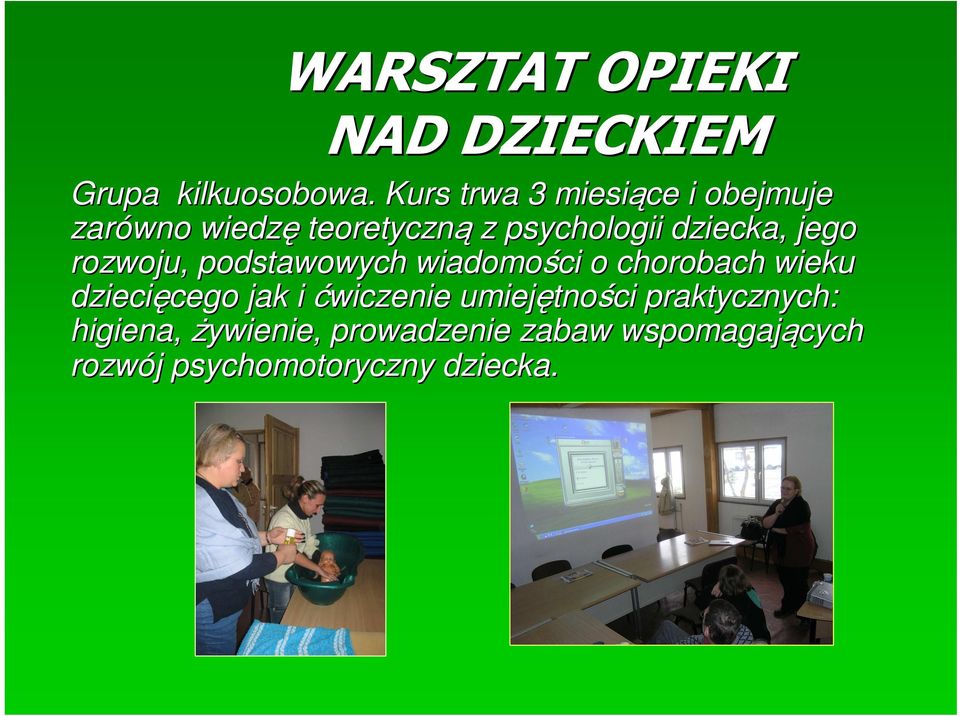 WARSZTAT OPIEKI NAD DZIECKIEM

Grupa  kilkuosobowa. Kurs trwa 3 miesiące i obejmuje zarówno wiedzę teoretyczną z psychologii dziecka, jego rozwoju, podstawowych wiadomości o chorobach wieku dziecięcego jak i ćwiczenie umiejętności praktycznych: higiena, żywienie, prowadzenie zabaw wspomagających rozwój psychomotoryczny dziecka.